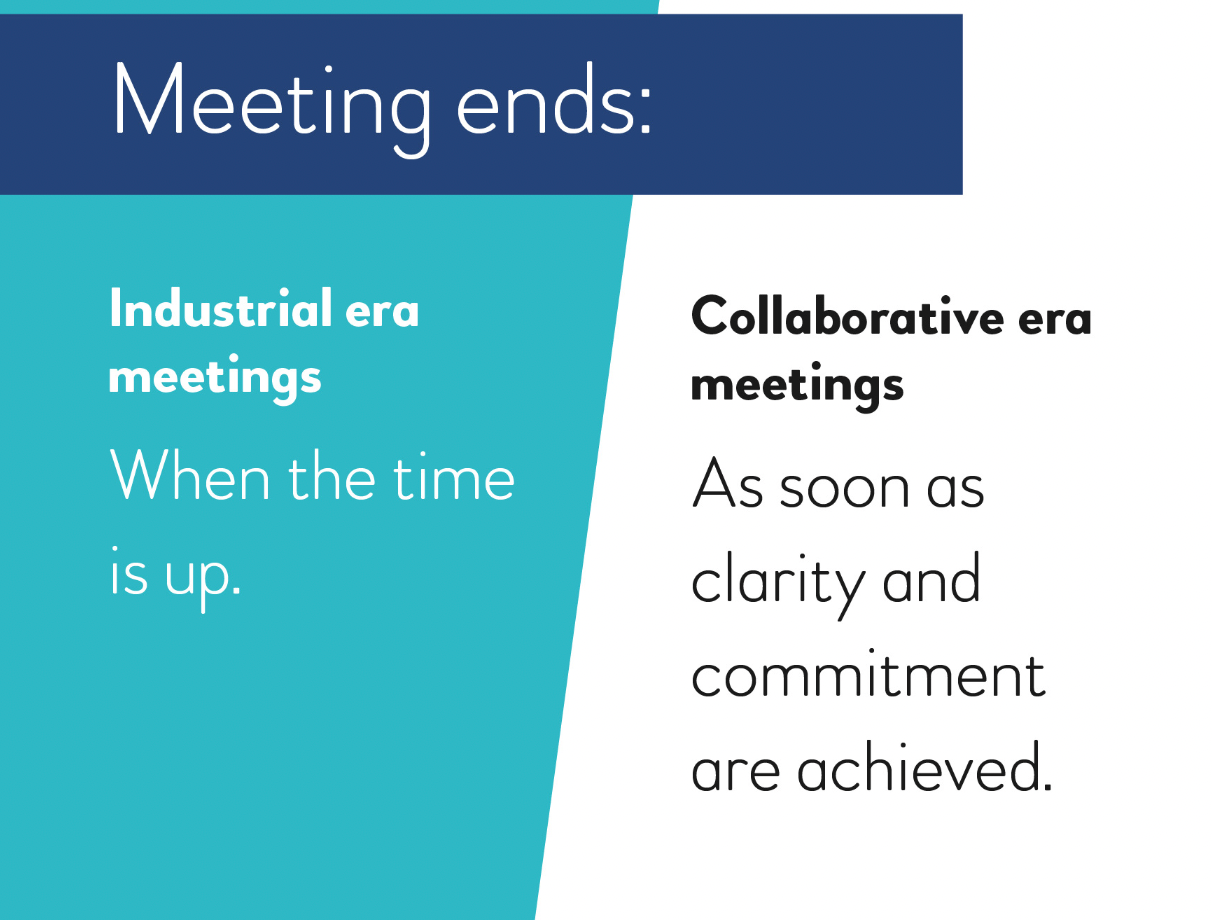 Meeting ends:

Industrial era meetings

When the time is up.

Collaborative era meetings

As soon as clarity and commitment are achieved.